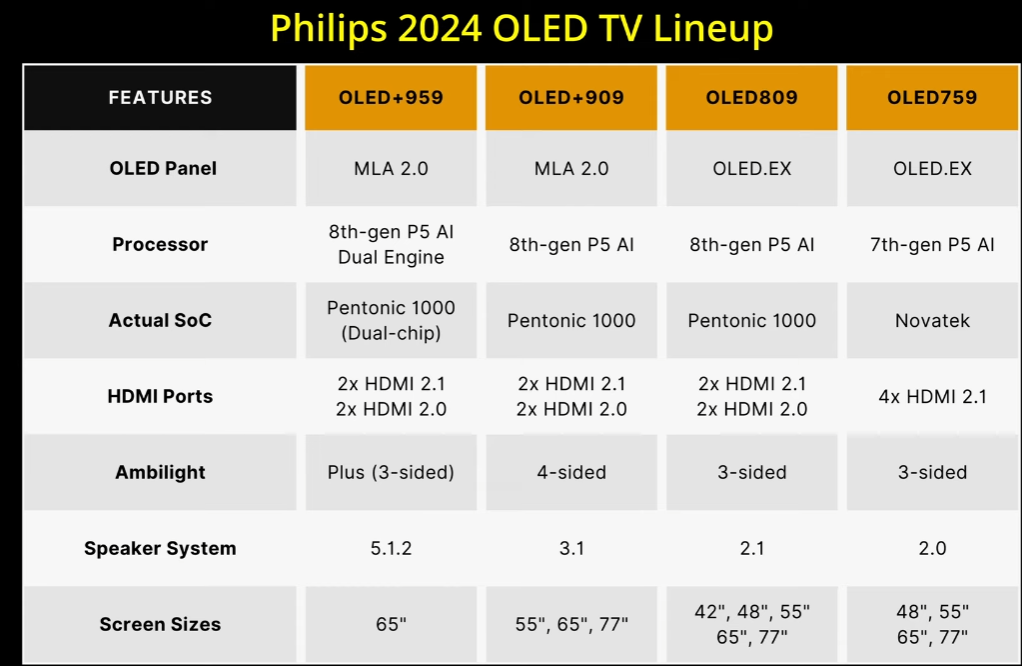 Philips 2024 OLED TV Lineup

| FEATURES | OLED+959 | OLED+909 | OLED809 | OLED759 |
|---|---|---|---|---|
| OLED Panel | MLA 2.0 | MLA 2.0 | OLED.EX | OLED.EX |
| Processor | 8th-gen P5 AI Dual Engine | 8th-gen P5 AI | 8th-gen P5 AI | 7th-gen P5 AI |
| Actual SoC | Pentonic 1000 (Dual-chip) | Pentonic 1000 | Pentonic 1000 | Novatek |
| HDMI Ports | 2x HDMI 2.1 2x HDMI 2.0 | 2x HDMI 2.1 2x HDMI 2.0 | 2x HDMI 2.1 2x HDMI 2.0 | 4x HDMI 2.1 |
| Ambilight | Plus (3-sided) | 4-sided | 3-sided | 3-sided |
| Speaker System | 5.1.2 | 3.1 | 2.1 | 2.0 |
| Screen Sizes | 65" | 55", 65", 77" | 42", 48", 55" 65", 77" | 48", 55" 65", 77" |